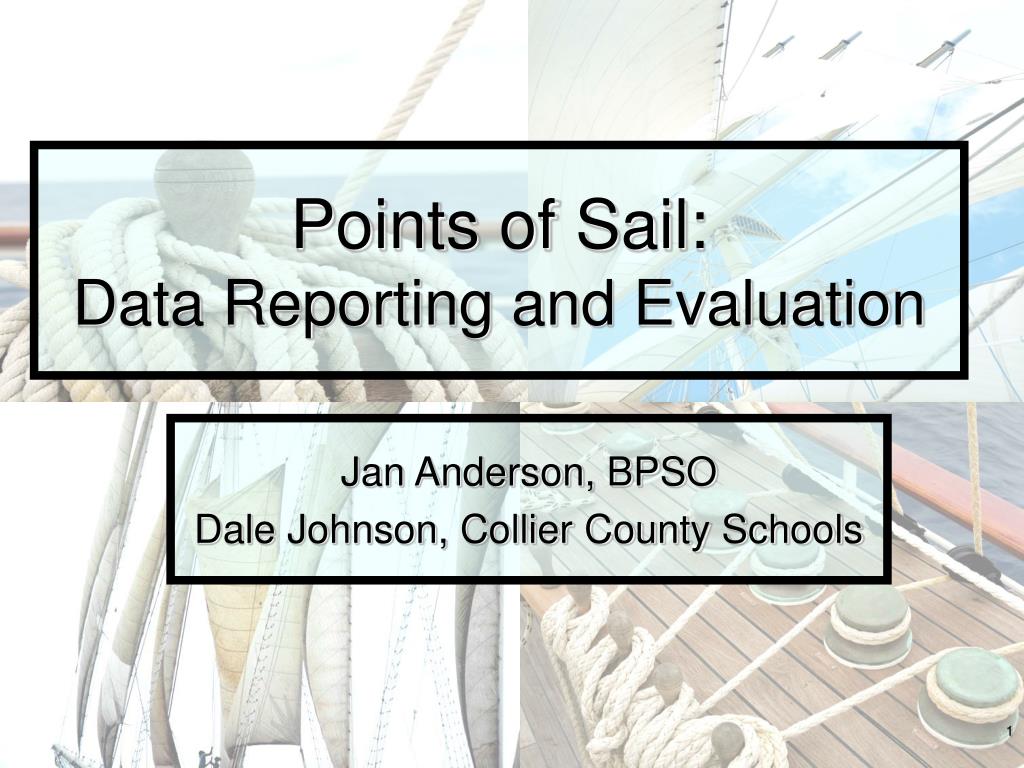 Points of Sail:
Data Reporting and Evaluation

Jan Anderson, BPSO
Dale Johnson, Collier County Schools

1